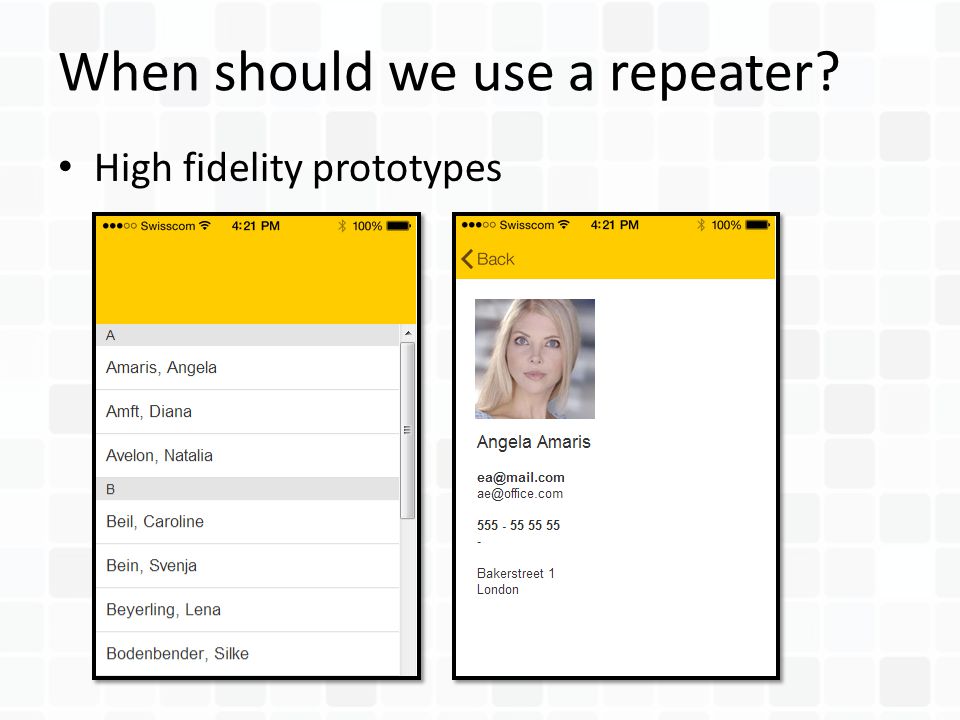 When should we use a repeater?

• High fidelity prototypes

●●●○○ Swisscom 4:21 PM 100%

A

Amaris, Angela

Amft, Diana

Avelon, Natalia

B

Beil, Caroline

Bein, Svenja

Beyerling, Lena

Bodenbender, Silke

●●●○○ Swisscom 4:21 PM 100%

Back

Angela Amaris

ea@mail.com
ae@office.com

555 - 55 55 55
-

Bakerstreet 1
London